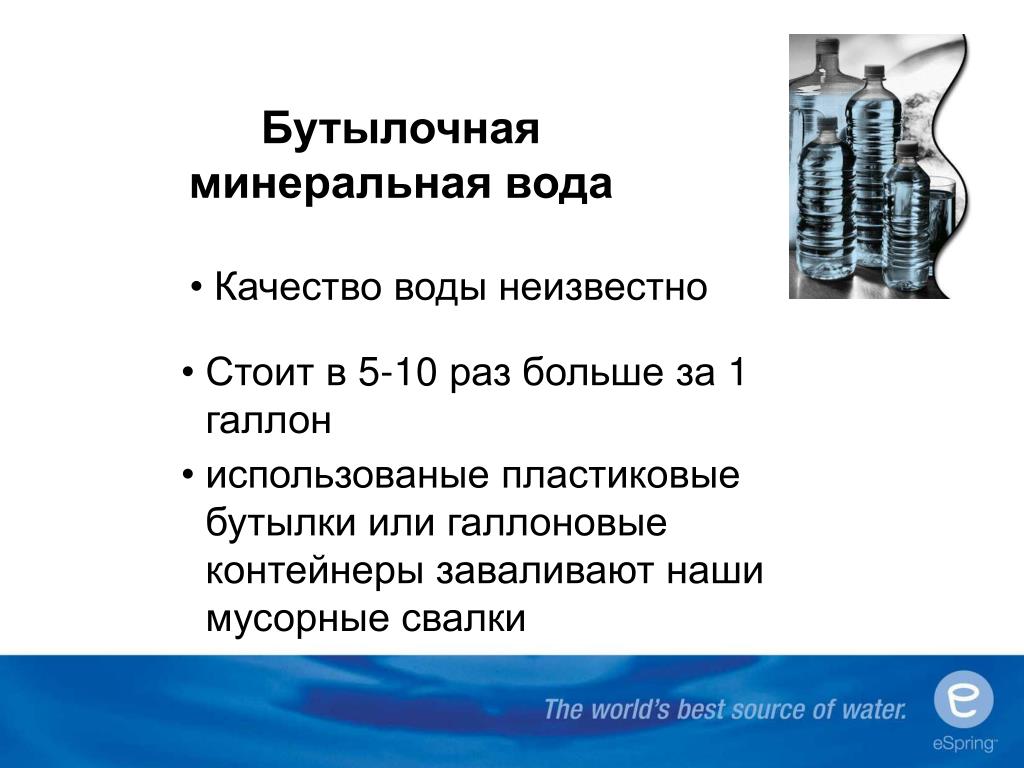 Бутылочная минеральная вода

• Качество воды неизвестно

• Стоит в 5-10 раз больше за 1 галлон

• использованые пластиковые бутылки или галлоновые контейнеры заваливают наши мусорные свалки

The world's best source of water.

e

eSpring™